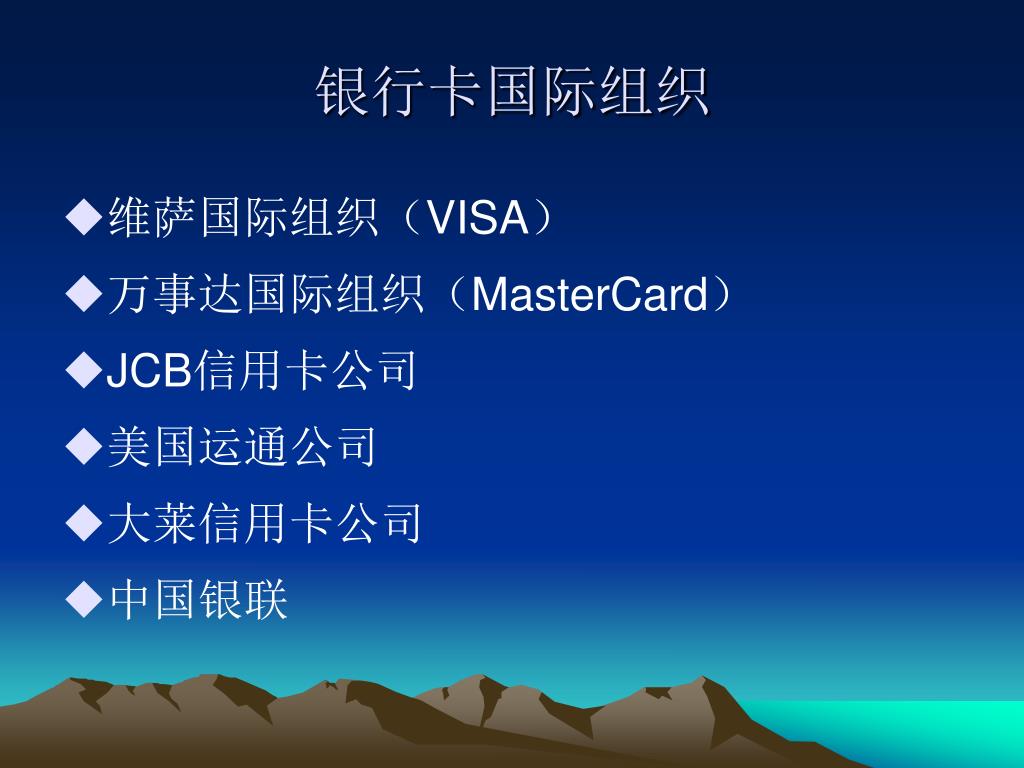 银行卡国际组织

◆维萨国际组织（VISA）

◆万事达国际组织（MasterCard）

◆JCB信用卡公司

◆美国运通公司

◆大莱信用卡公司

◆中国银联